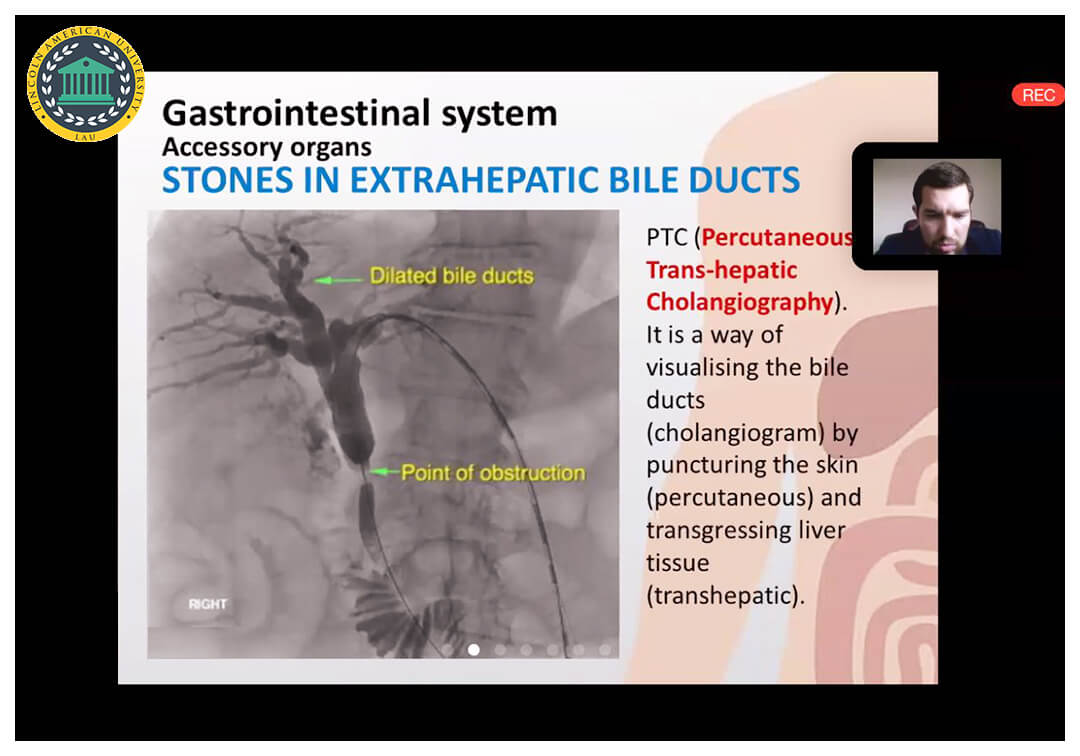 LINCOLN AMERICAN UNIVERSITY
LAU

REC

Gastrointestinal system
Accessory organs
STONES IN EXTRAHEPATIC BILE DUCTS

Dilated bile ducts

Point of obstruction

RIGHT

PTC (Percutaneous Trans-hepatic Cholangiography). It is a way of visualising the bile ducts (cholangiogram) by puncturing the skin (percutaneous) and transgressing liver tissue (transhepatic).